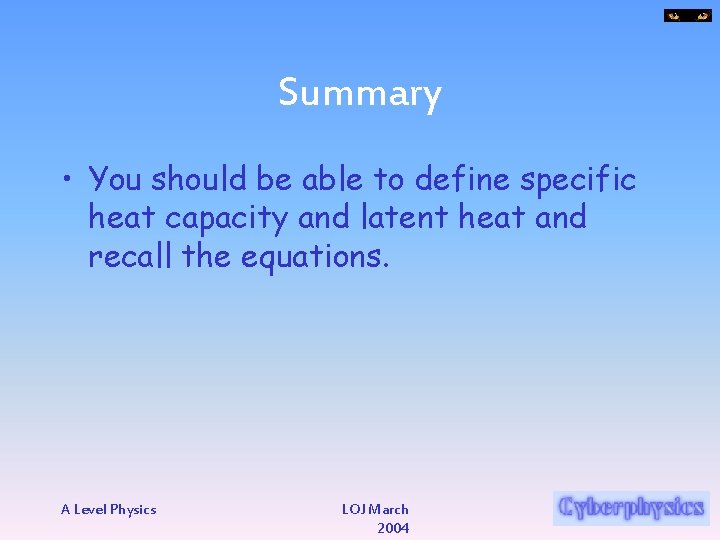 Summary

• You should be able to define specific heat capacity and latent heat and recall the equations.

A Level Physics

LOJ March 2004

Cyberphysics